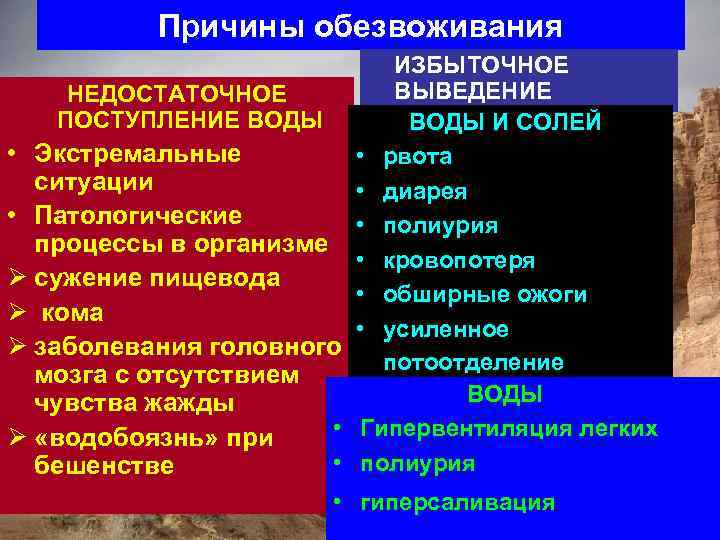 Причины обезвоживания

НЕДОСТАТОЧНОЕ ПОСТУПЛЕНИЕ ВОДЫ

• Экстремальные ситуации
• Патологические процессы в организме
➢ сужение пищевода
➢ кома
➢ заболевания головного мозга с отсутствием чувства жажды
➢ «водобоязнь» при бешенстве

ИЗБЫТОЧНОЕ ВЫВЕДЕНИЕ

ВОДЫ И СОЛЕЙ

• рвота
• диарея
• полиурия
• кровопотеря
• обширные ожоги
• усиленное потоотделение

ВОДЫ

• Гипервентиляция легких
• полиурия
• гиперсаливация